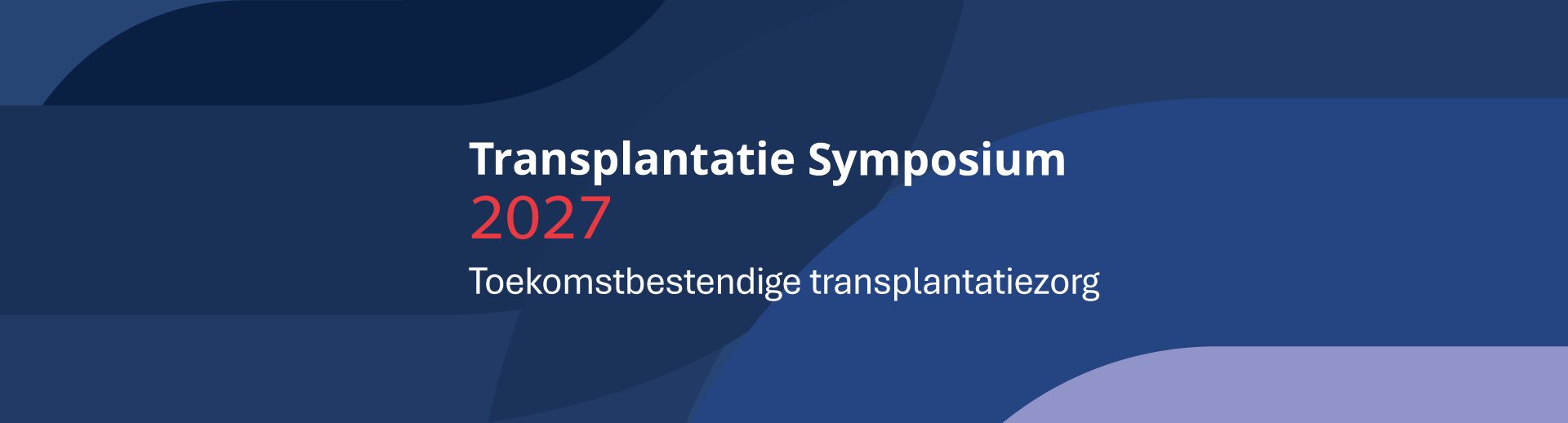 Transplantatie Symposium
2027
Toekomstbestendige transplantatiezorg